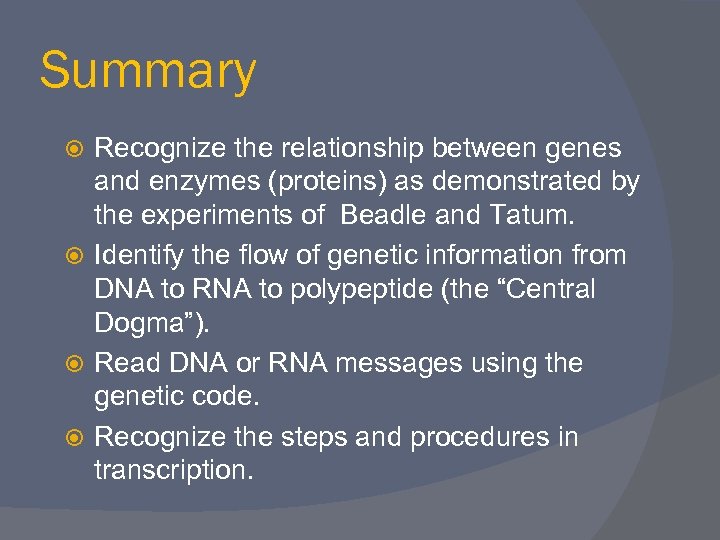 Summary

Recognize the relationship between genes and enzymes (proteins) as demonstrated by the experiments of  Beadle and Tatum.

Identify the flow of genetic information from DNA to RNA to polypeptide (the “Central Dogma”).

Read DNA or RNA messages using the genetic code.

Recognize the steps and procedures in transcription.